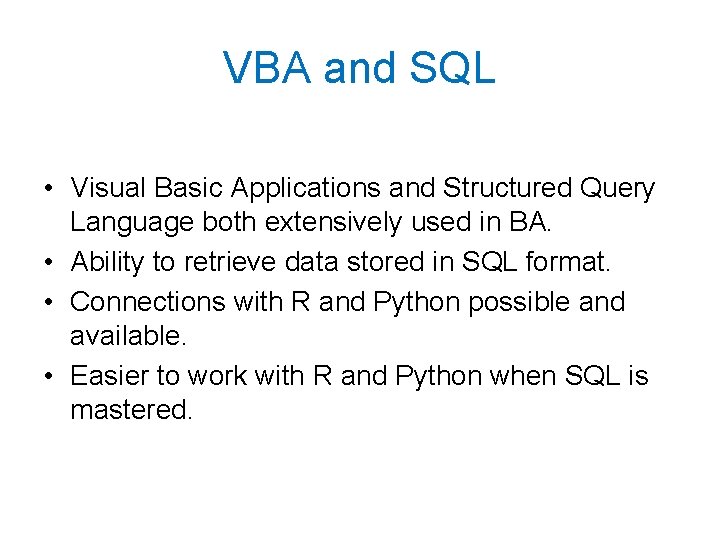 VBA and SQL

• Visual Basic Applications and Structured Query Language both extensively used in BA.
• Ability to retrieve data stored in SQL format.
• Connections with R and Python possible and available.
• Easier to work with R and Python when SQL is mastered.